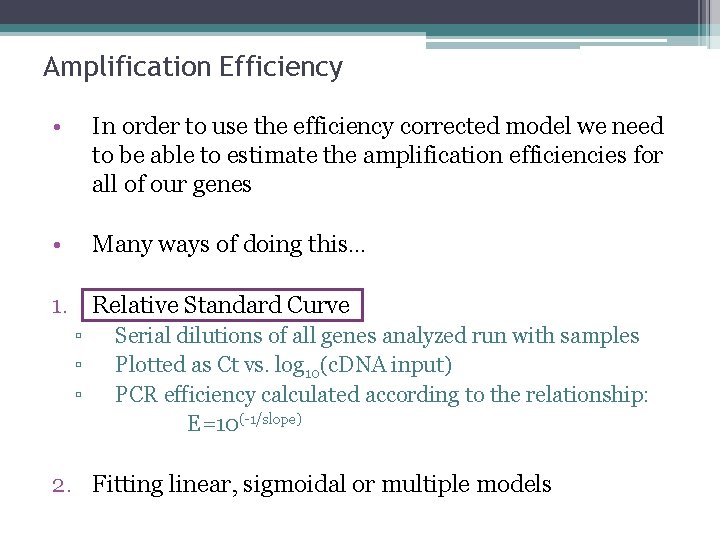 Amplification Efficiency

• In order to use the efficiency corrected model we need to be able to estimate the amplification efficiencies for all of our genes

• Many ways of doing this…

1. Relative Standard Curve
▫ Serial dilutions of all genes analyzed run with samples
▫ Plotted as Ct vs. $\log_{10}$(cDNA input)
▫ PCR efficiency calculated according to the relationship:
$E=10^{(-1/slope)}$

2. Fitting linear, sigmoidal or multiple models